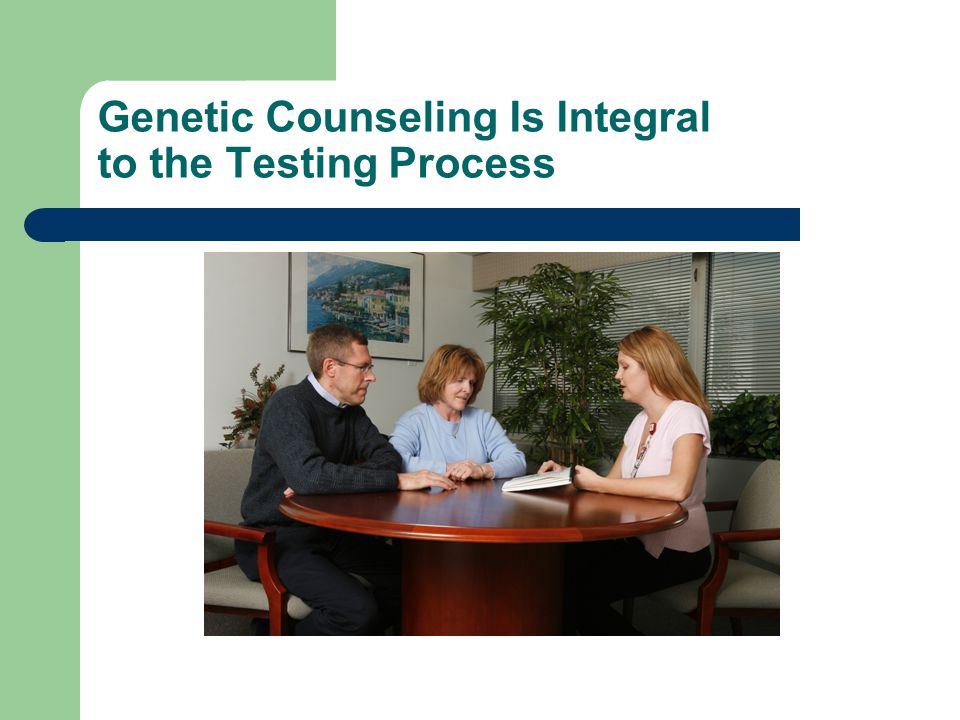 Genetic Counseling Is Integral to the Testing Process